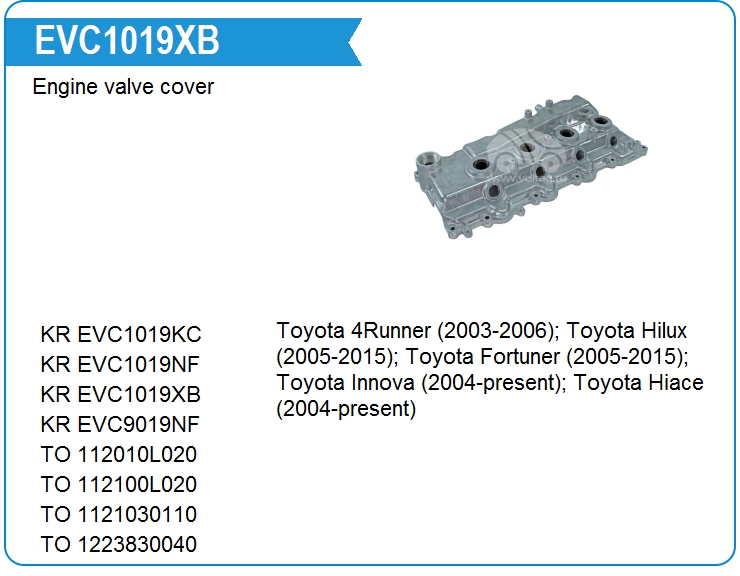 EVC1019XB

Engine valve cover

KR EVC1019KC
KR EVC1019NF
KR EVC1019XB
KR EVC9019NF
TO 112010L020
TO 112100L020
TO 1121030110
TO 1223830040

Toyota 4Runner (2003-2006); Toyota Hilux (2005-2015); Toyota Fortuner (2005-2015); Toyota Innova (2004-present); Toyota Hiace (2004-present)